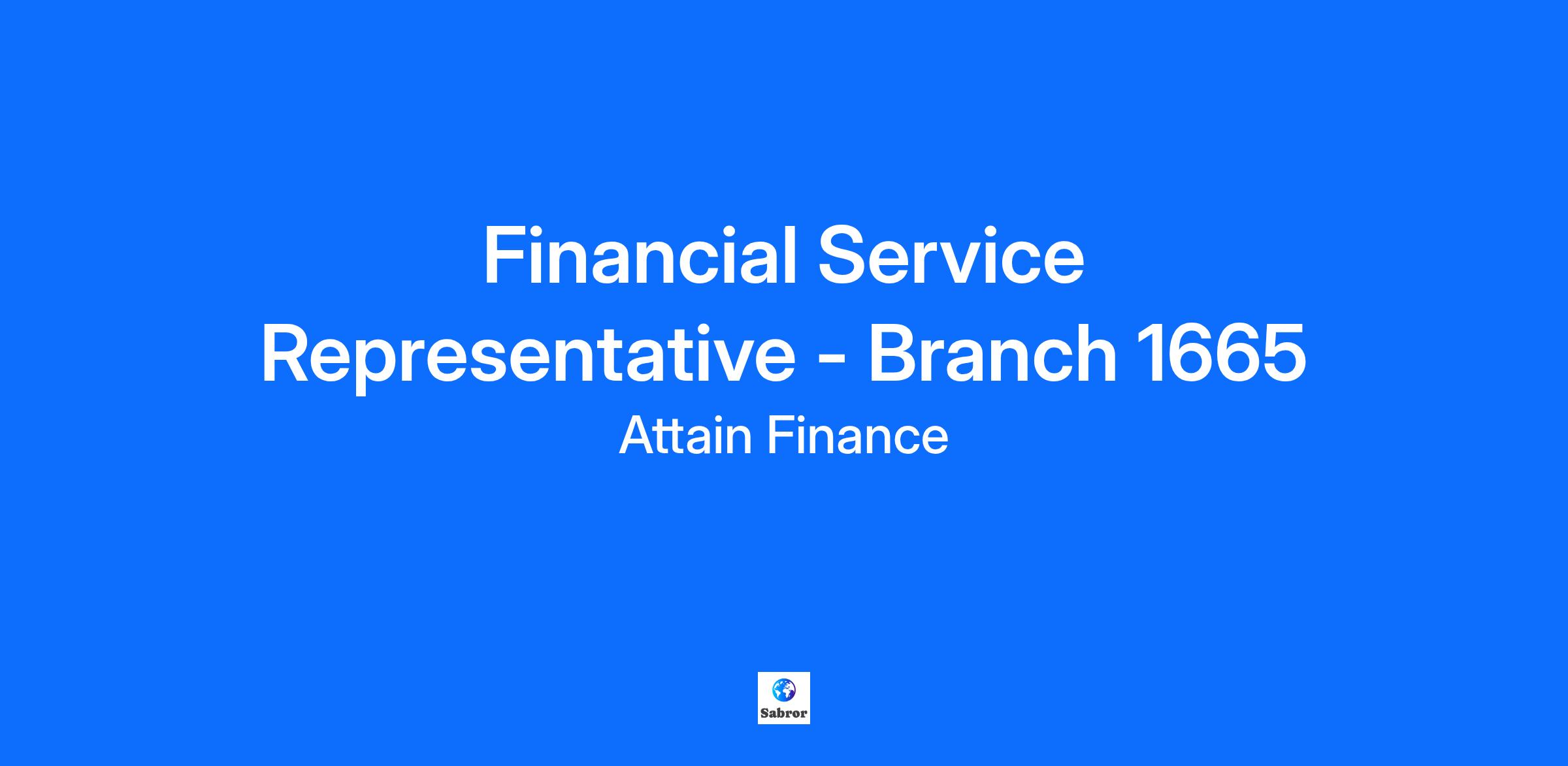 Financial Service Representative - Branch 1665

Attain Finance

Sabror